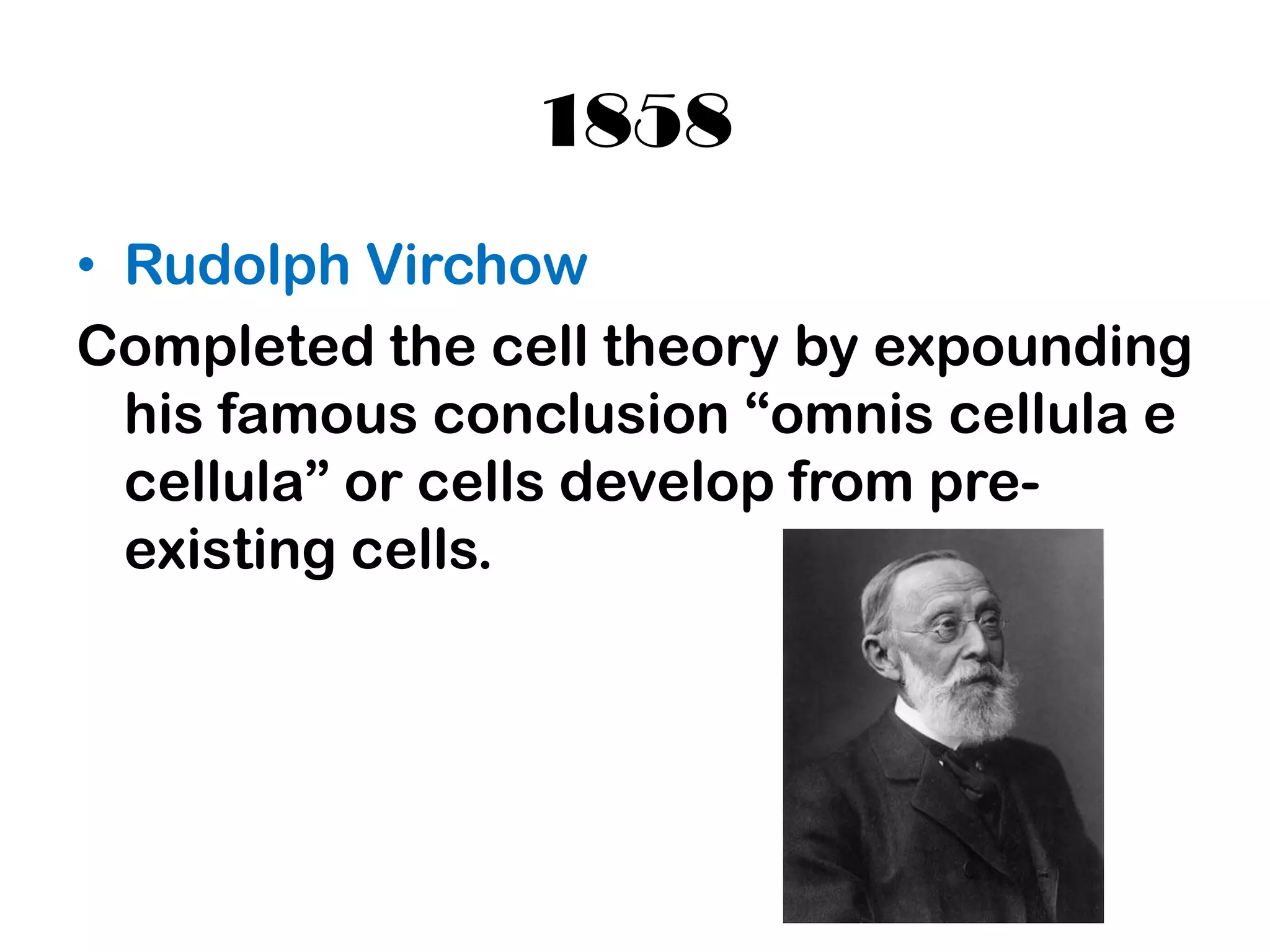 1858

• Rudolph Virchow

Completed the cell theory by expounding his famous conclusion “omnis cellula e cellula” or cells develop from pre-existing cells.